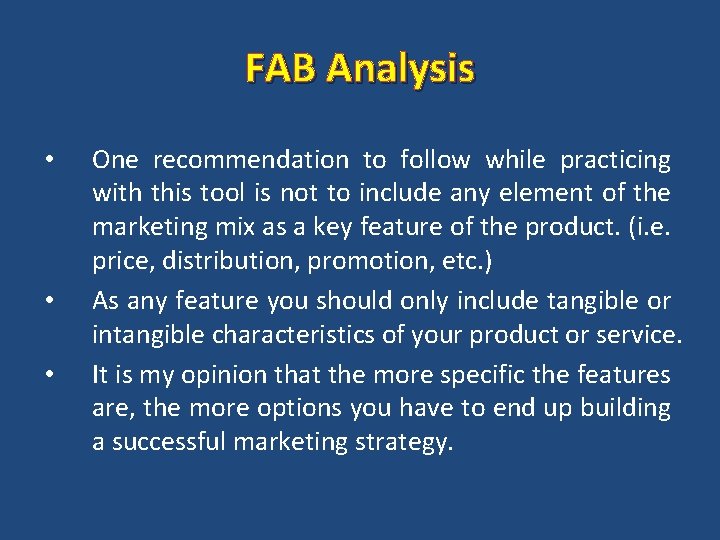 FAB Analysis

• One recommendation to follow while practicing with this tool is not to include any element of the marketing mix as a key feature of the product. (i.e. price, distribution, promotion, etc.)

• As any feature you should only include tangible or intangible characteristics of your product or service.

• It is my opinion that the more specific the features are, the more options you have to end up building a successful marketing strategy.